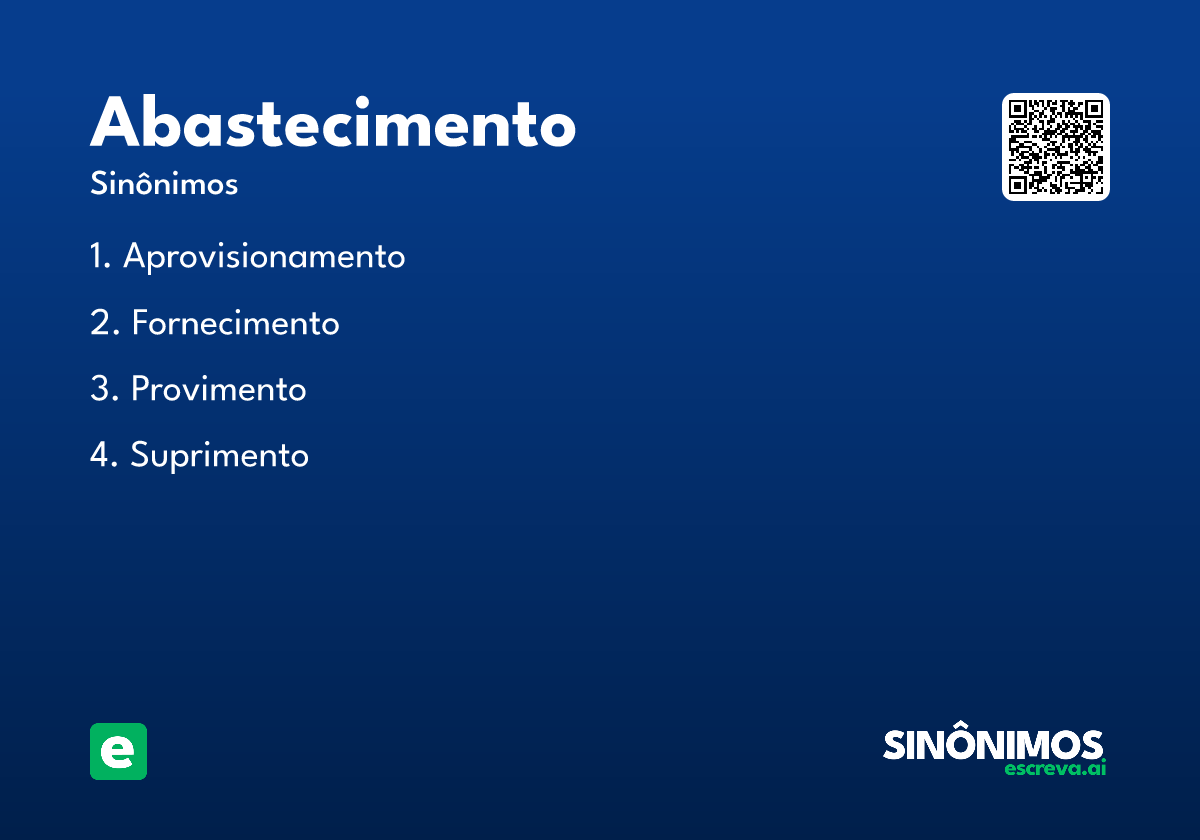 Abastecimento
Sinônimos

1. Aprovisionamento
2. Fornecimento
3. Provimento
4. Suprimento

e

SINÔNIMOS
escreva.ai